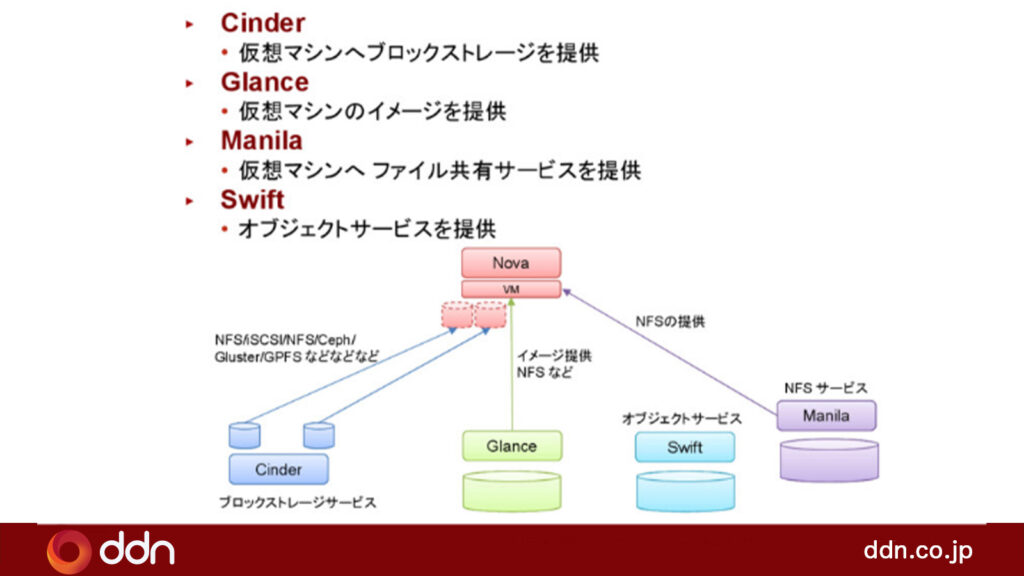 ▸ Cinder
• 仮想マシンへブロックストレージを提供
▸ Glance
• 仮想マシンのイメージを提供
▸ Manila
• 仮想マシンへ ファイル共有サービスを提供
▸ Swift
• オブジェクトサービスを提供

Nova
VM
NFS/iSCSI/NFS/Ceph/ Gluster/GPFS などなどなど
イメージ提供 NFS など
NFSの提供
NFS サービス
Manila
オブジェクトサービス
Swift
Glance
Cinder
ブロックストレージサービス

ddn
ddn.co.jp